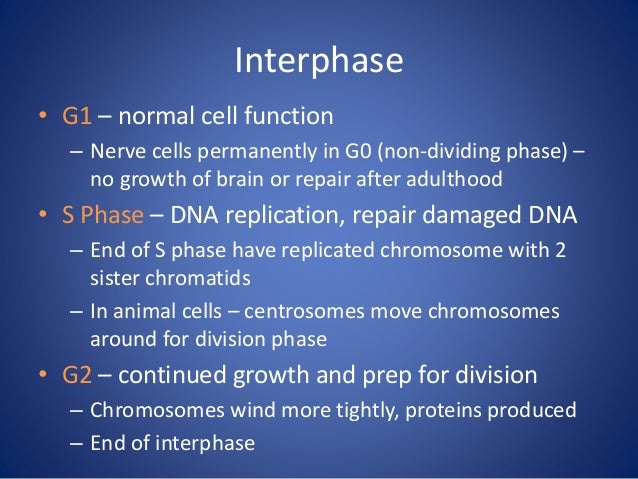 Interphase

• G1 – normal cell function
– Nerve cells permanently in G0 (non-dividing phase) – no growth of brain or repair after adulthood

• S Phase – DNA replication, repair damaged DNA
– End of S phase have replicated chromosome with 2 sister chromatids
– In animal cells – centrosomes move chromosomes around for division phase

• G2 – continued growth and prep for division
– Chromosomes wind more tightly, proteins produced
– End of interphase